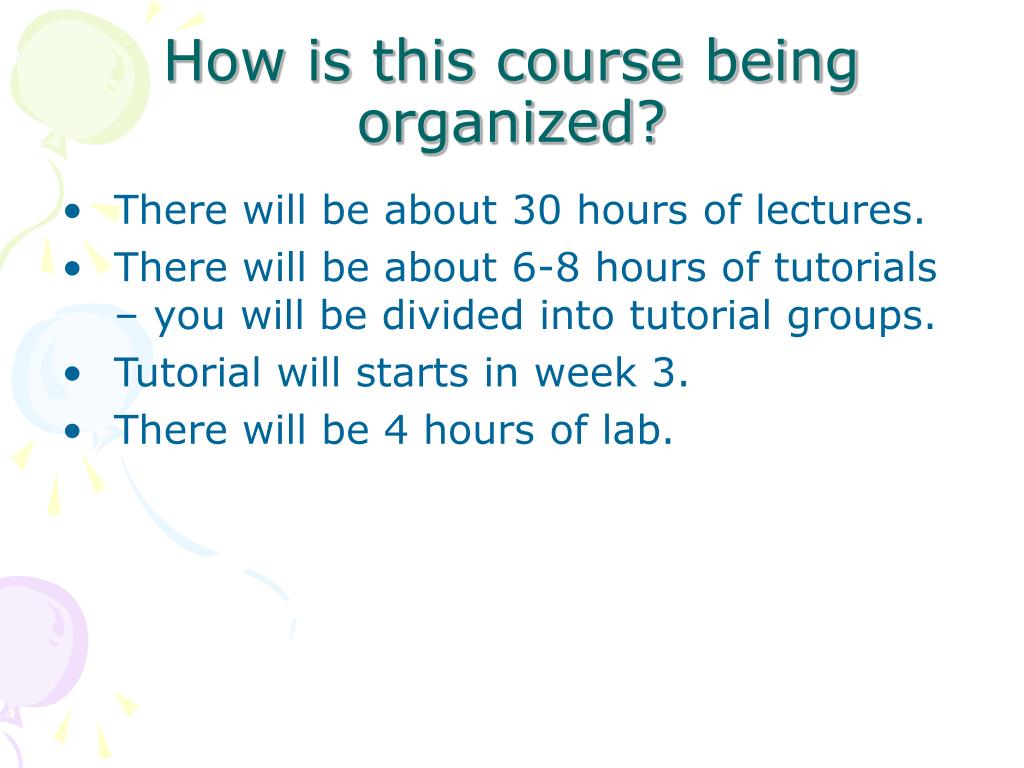 How is this course being organized?

• There will be about 30 hours of lectures.
• There will be about 6-8 hours of tutorials – you will be divided into tutorial groups.
• Tutorial will starts in week 3.
• There will be 4 hours of lab.